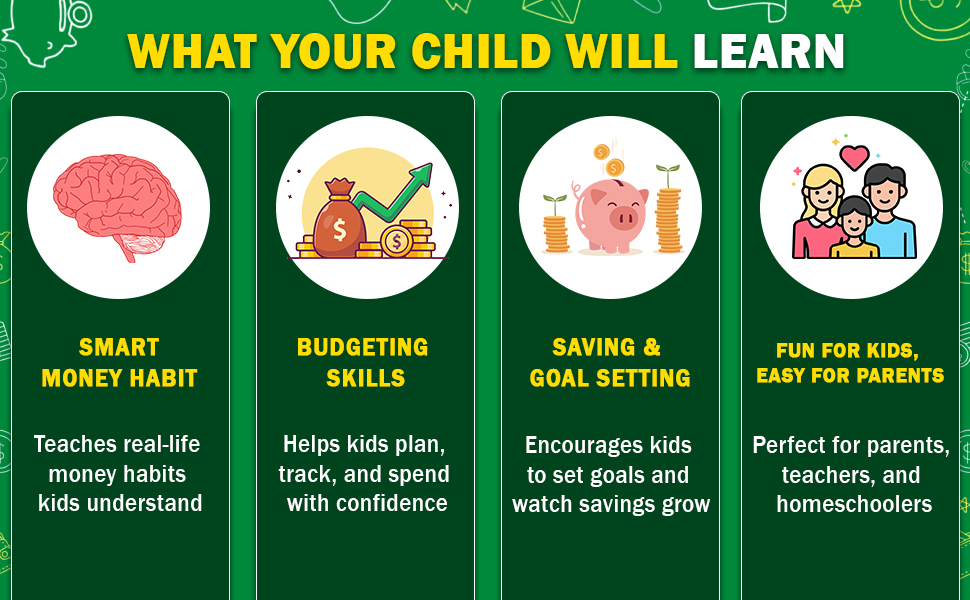 WHAT YOUR CHILD WILL LEARN

SMART MONEY HABIT

Teaches real-life money habits kids understand

BUDGETING SKILLS

Helps kids plan, track, and spend with confidence

SAVING & GOAL SETTING

Encourages kids to set goals and watch savings grow

FUN FOR KIDS, EASY FOR PARENTS

Perfect for parents, teachers, and homeschoolers